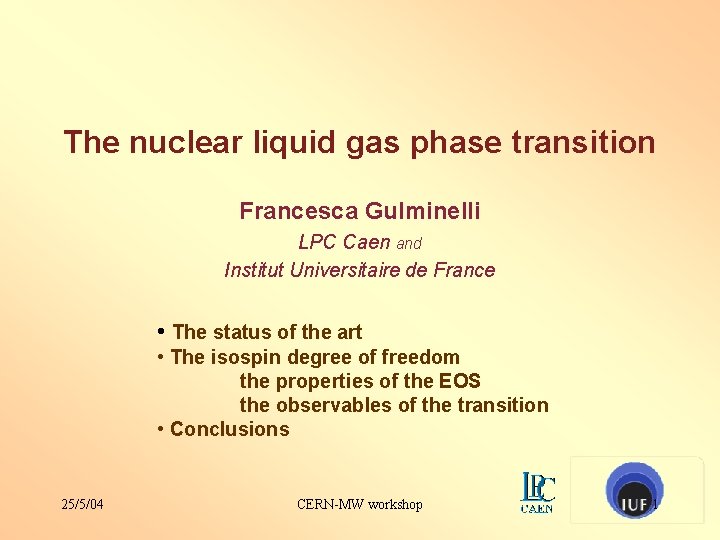 The nuclear liquid gas phase transition

Francesca Gulminelli

LPC Caen and

Institut Universitaire de France

• The status of the art
• The isospin degree of freedom
the properties of the EOS
the observables of the transition
• Conclusions

25/5/04

CERN-MW workshop

LPC CAEN

IUF

1